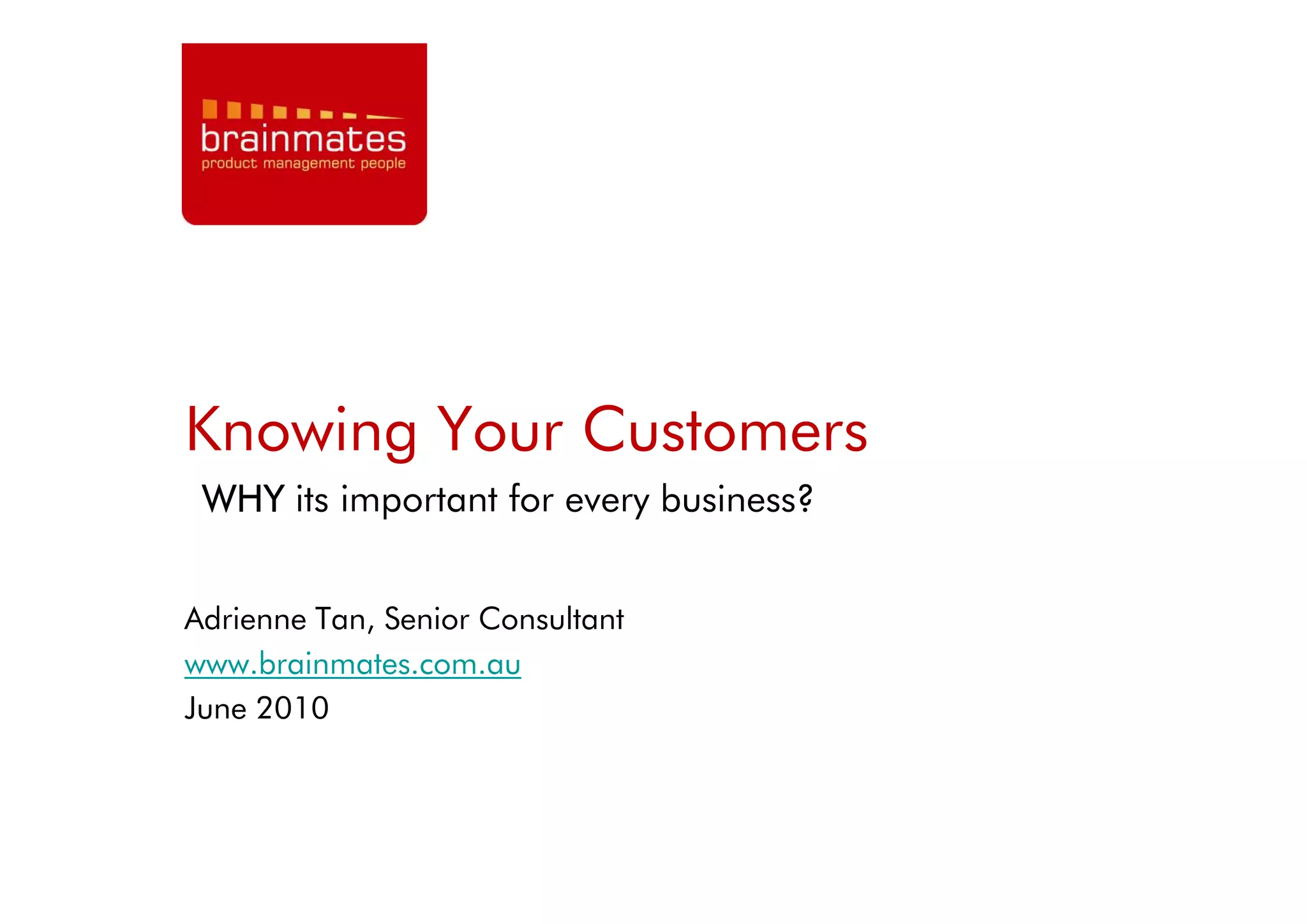 brainmates
product management people

Knowing Your Customers

WHY its important for every business?

Adrienne Tan, Senior Consultant

www.brainmates.com.au

June 2010